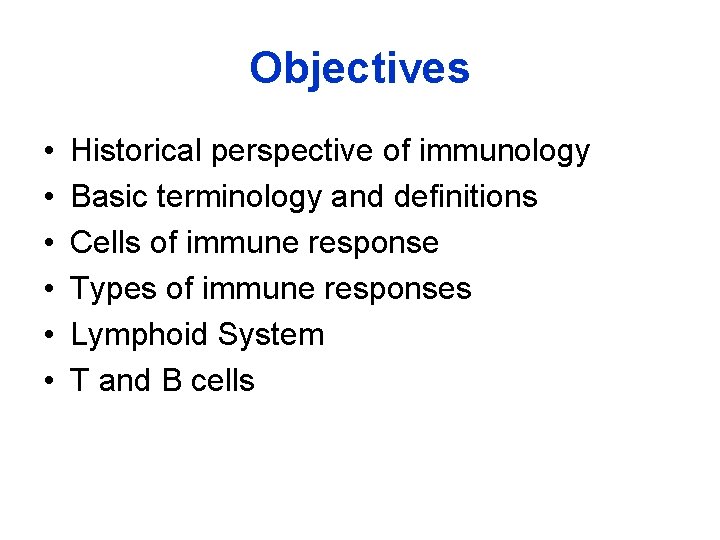 Objectives

• Historical perspective of immunology
• Basic terminology and definitions
• Cells of immune response
• Types of immune responses
• Lymphoid System
• T and B cells